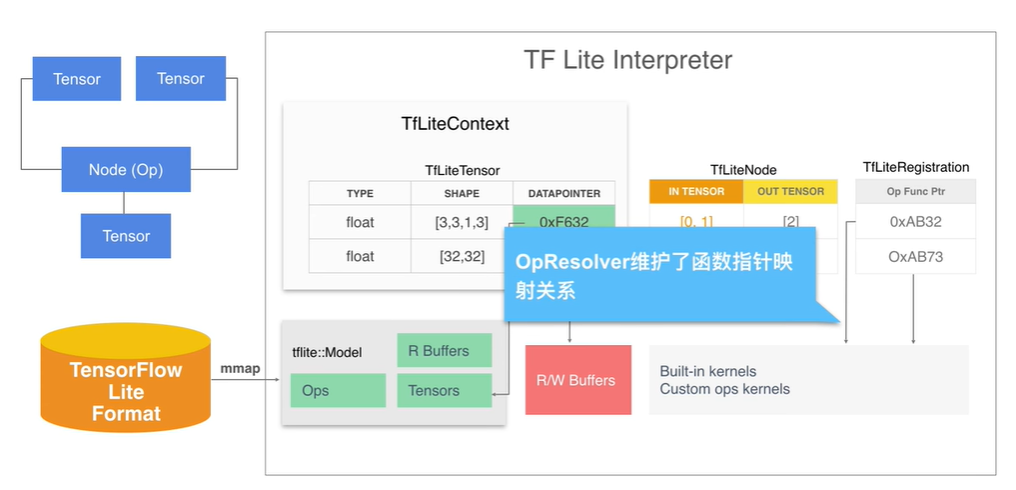 Tensor Tensor

Node (Op)

Tensor

TensorFlow Lite Format

mmap

TF Lite Interpreter

TfLiteContext

TfLiteTensor

| TYPE | SHAPE | DATAPOINTER |
|---|---|---|
| float | [3,3,1,3] | 0xF632 |
| float | [32,32] | |

TfLiteNode

| IN TENSOR | OUT TENSOR |
|---|---|
| [0, 1] | [2] |

TfLiteRegistration

| Op Func Ptr |
|---|
| 0xAB32 |
| OxAB73 |

OpResolver维护了函数指针映射关系

tflite::Model

R Buffers

Ops

Tensors

R/W Buffers

Built-in kernels
Custom ops kernels